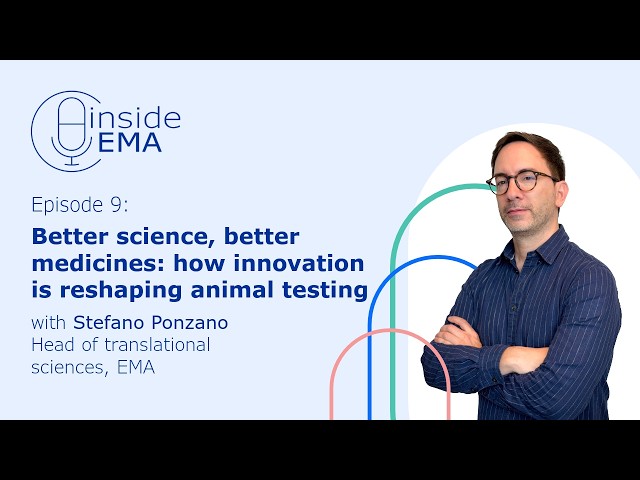 inside EMA

Episode 9:

Better science, better medicines: how innovation is reshaping animal testing

with Stefano Ponzano
Head of translational sciences, EMA